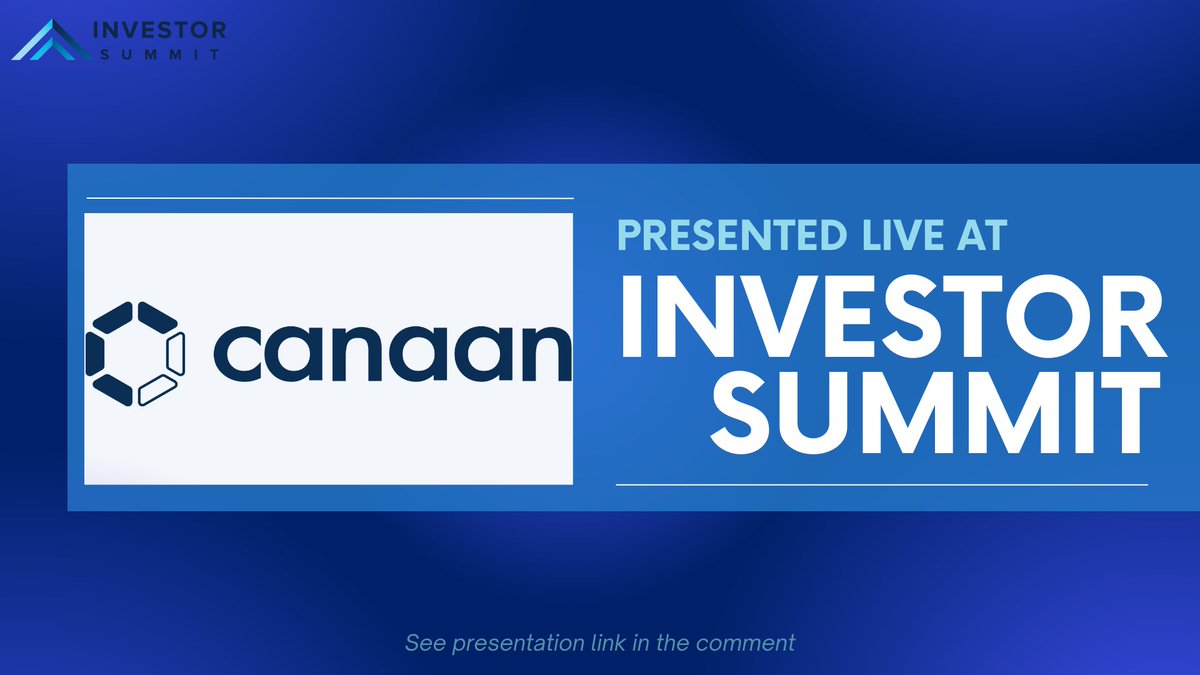 INVESTOR
SUMMIT

canaan

PRESENTED LIVE AT
INVESTOR
SUMMIT

See presentation link in the comment